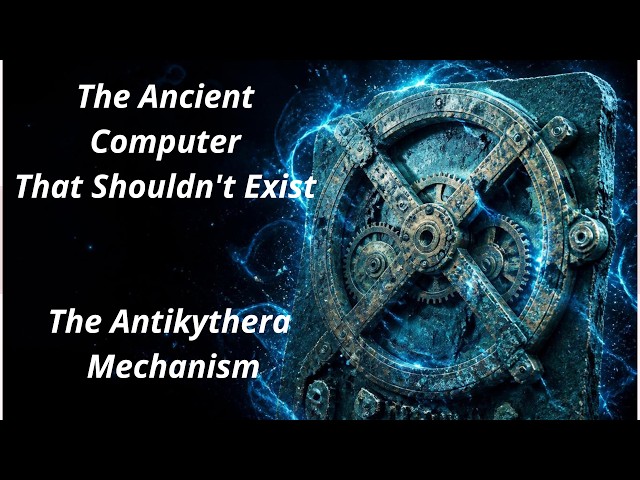 The Ancient Computer That Shouldn't Exist

The Antikythera Mechanism